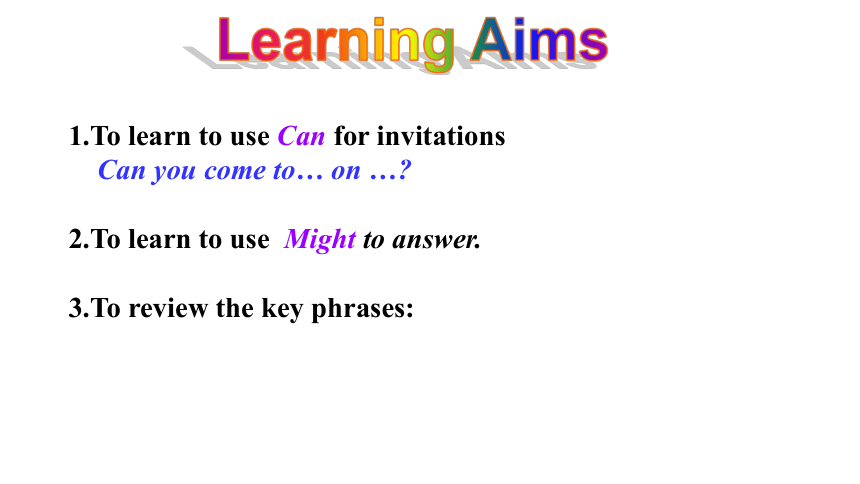 Learning Aims

1.To learn to use Can for invitations
Can you come to… on …?

2.To learn to use Might to answer.

3.To review the key phrases: